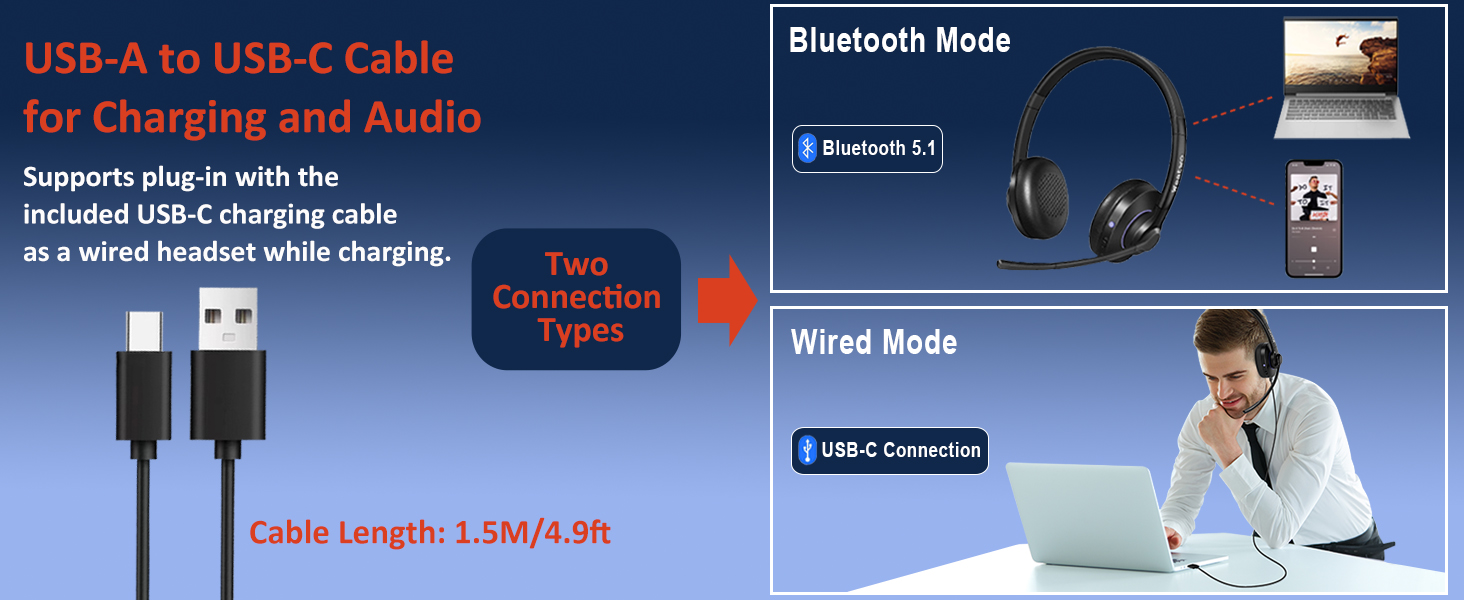 USB-A to USB-C Cable for Charging and Audio

Supports plug-in with the included USB-C charging cable as a wired headset while charging.

Cable Length: 1.5M/4.9ft

Two Connection Types

Bluetooth Mode

Bluetooth 5.1

Wired Mode

USB-C Connection